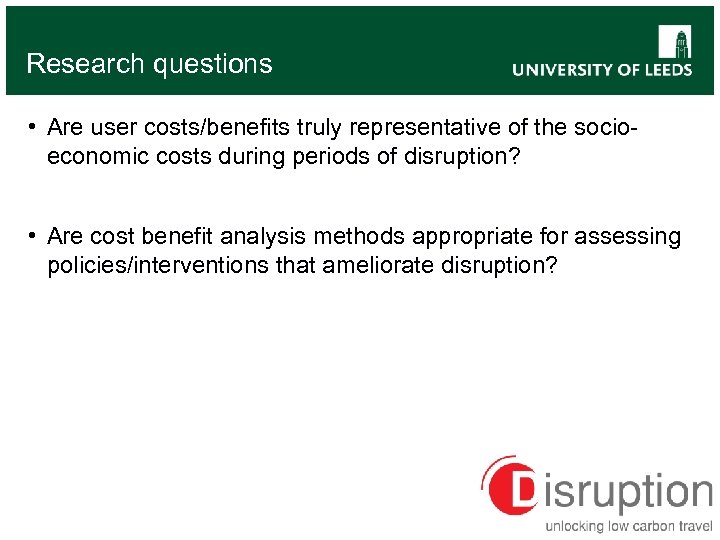 Research questions

UNIVERSITY OF LEEDS

• Are user costs/benefits truly representative of the socio-economic costs during periods of disruption?

• Are cost benefit analysis methods appropriate for assessing policies/interventions that ameliorate disruption?

Disruption
unlocking low carbon travel